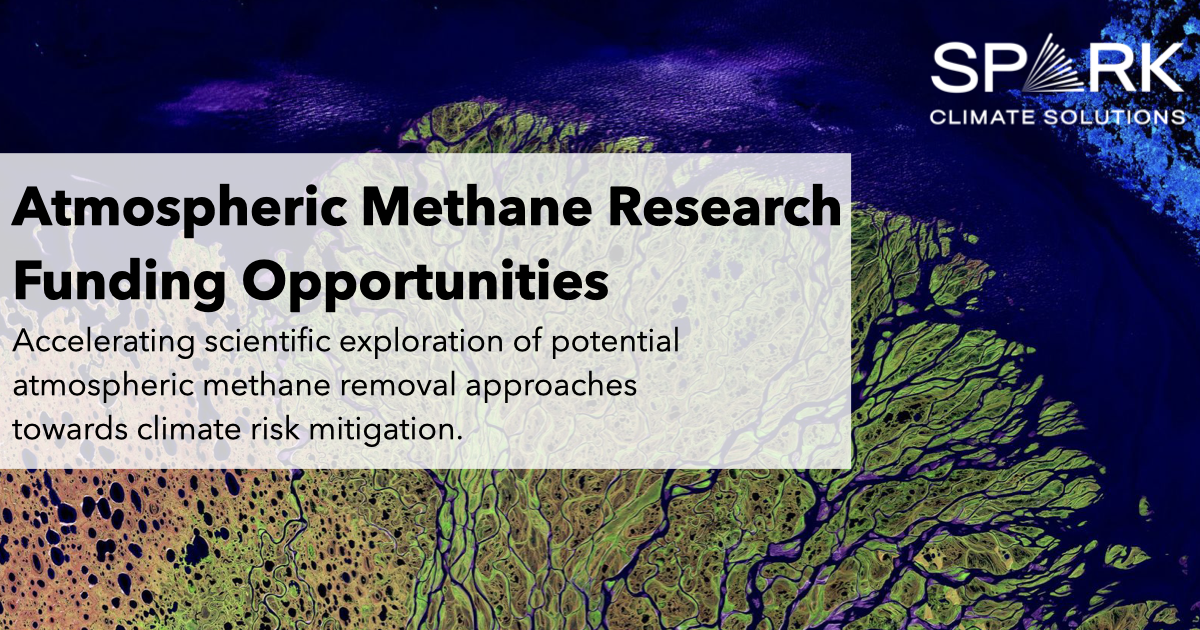 SPARK
CLIMATE SOLUTIONS

Atmospheric Methane Research Funding Opportunities

Accelerating scientific exploration of potential atmospheric methane removal approaches towards climate risk mitigation.